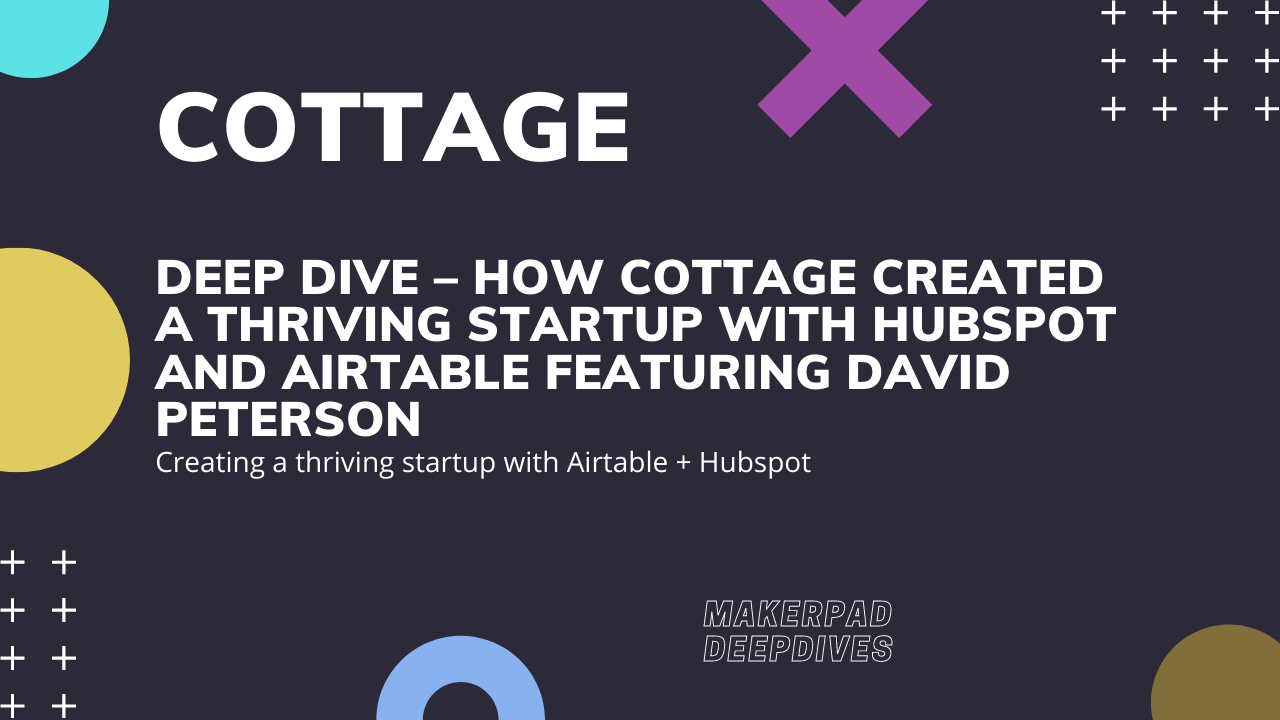 COTTAGE

DEEP DIVE – HOW COTTAGE CREATED A THRIVING STARTUP WITH HUBSPOT AND AIRTABLE FEATURING DAVID PETERSON

Creating a thriving startup with Airtable + Hubspot

MAKERPAD DEEPDIVES